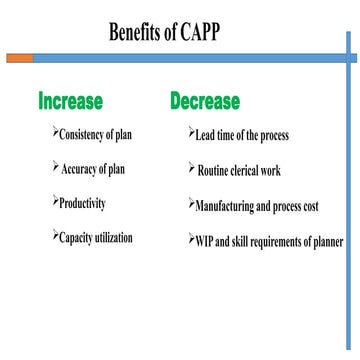 Benefits of CAPP

Increase

➢Consistency of plan

➢ Accuracy of plan

➢Productivity

➢Capacity utilization

Decrease

➢Lead time of the process

➢ Routine clerical work

➢Manufacturing and process cost

➢WIP and skill requirements of planner